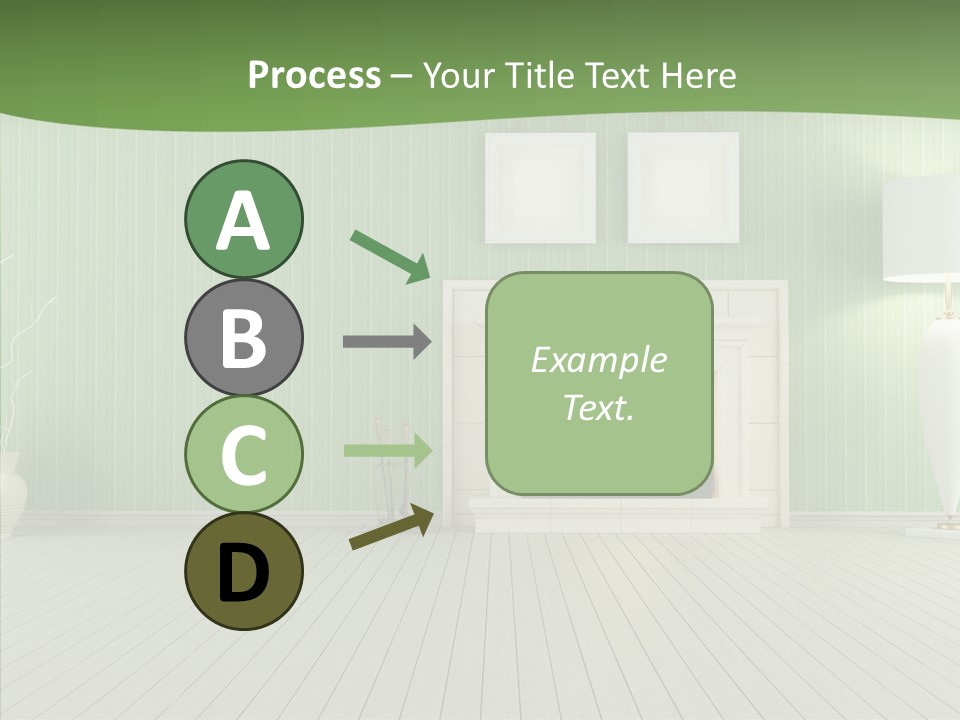 Process – Your Title Text Here

A

B

C

D

Example Text.